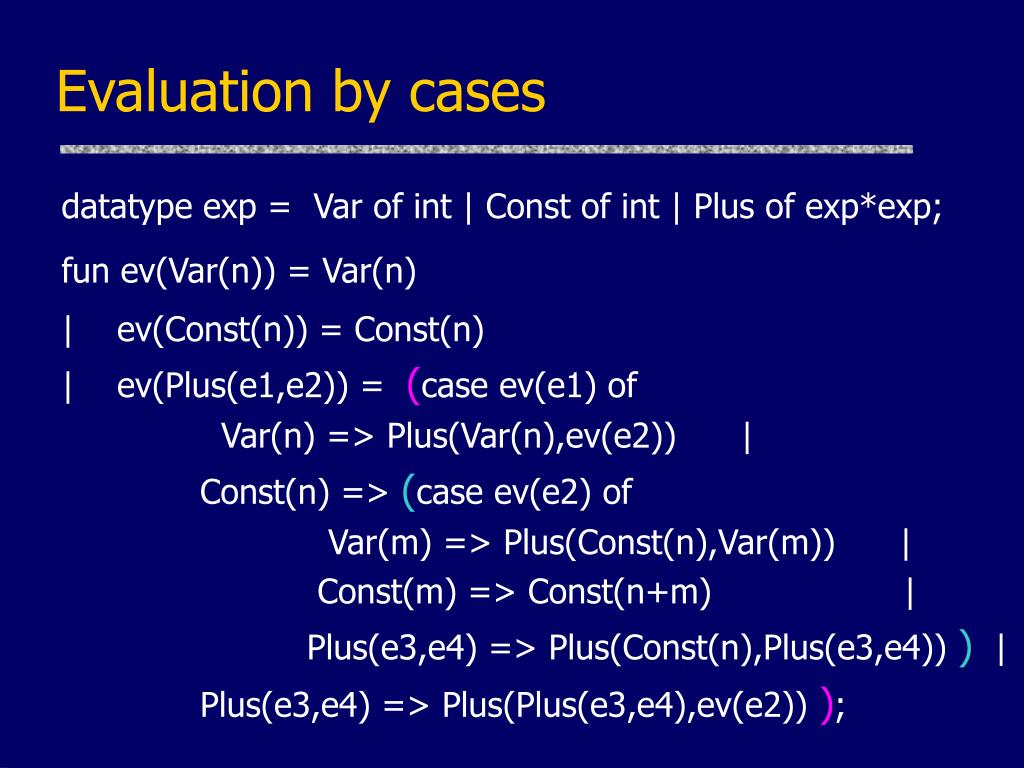 Evaluation by cases

datatype exp = Var of int | Const of int | Plus of exp*exp;

fun ev(Var(n)) = Var(n)

| ev(Const(n)) = Const(n)

| ev(Plus(e1,e2)) = (case ev(e1) of

Var(n) => Plus(Var(n),ev(e2)) |

Const(n) => (case ev(e2) of

Var(m) => Plus(Const(n),Var(m)) |

Const(m) => Const(n+m) |

Plus(e3,e4) => Plus(Const(n),Plus(e3,e4)) ) |

Plus(e3,e4) => Plus(Plus(e3,e4),ev(e2)) );